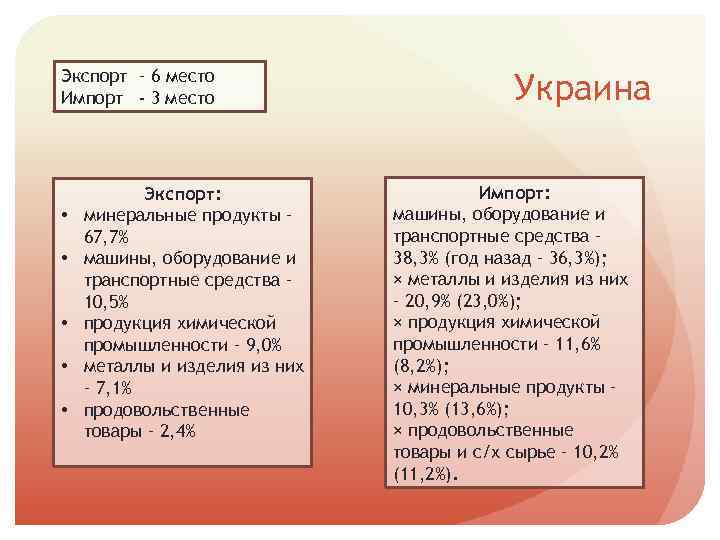 Экспорт - 6 место
Импорт - 3 место

Украина

Экспорт:
• минеральные продукты - 67,7%
• машины, оборудование и транспортные средства - 10,5%
• продукция химической промышленности - 9,0%
• металлы и изделия из них - 7,1%
• продовольственные товары - 2,4%

Импорт:
машины, оборудование и транспортные средства - 38,3% (год назад - 36,3%);
× металлы и изделия из них - 20,9% (23,0%);
× продукция химической промышленности - 11,6% (8,2%);
× минеральные продукты - 10,3% (13,6%);
× продовольственные товары и с/х сырье - 10,2% (11,2%).